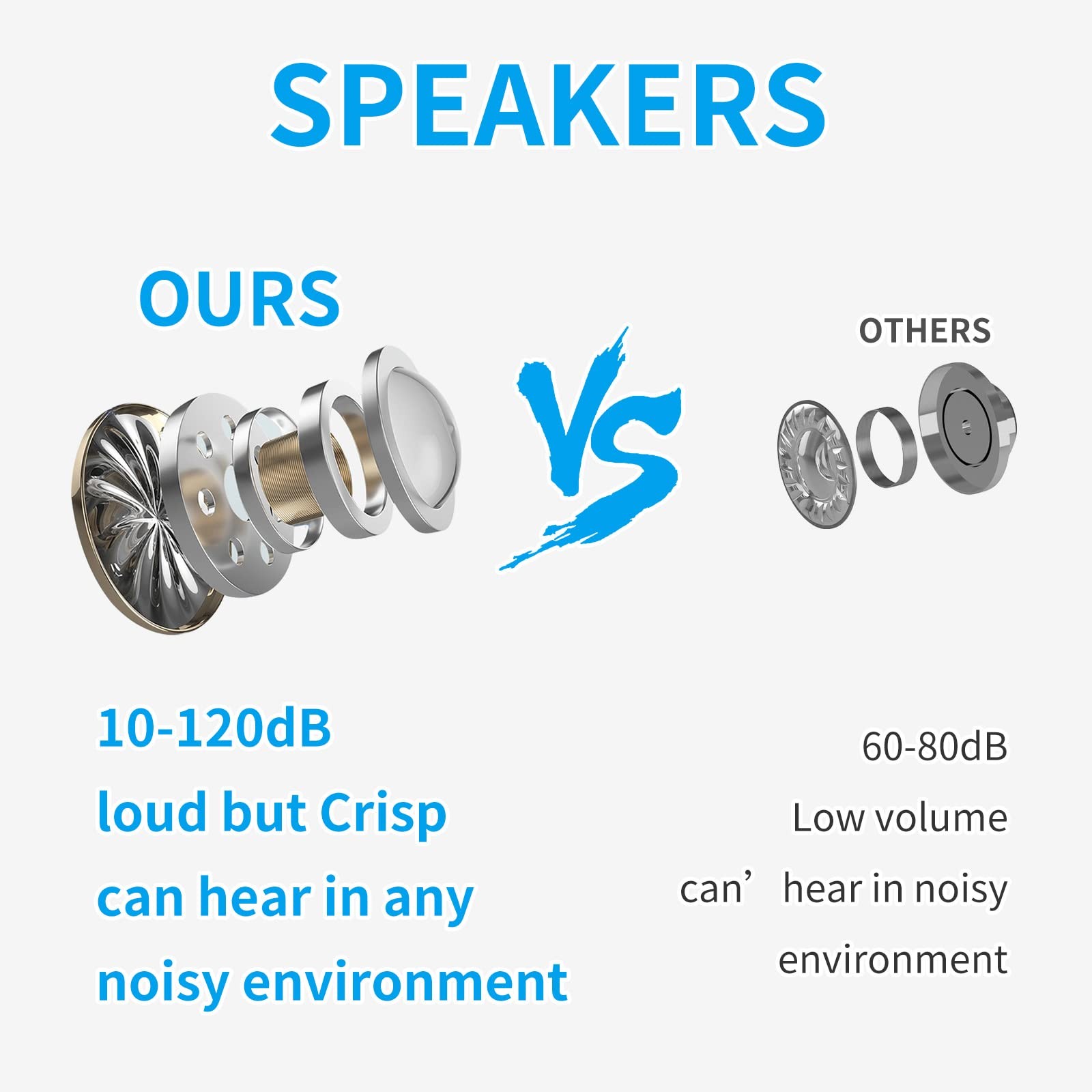 SPEAKERS

OURS

VS

OTHERS

10-120dB
loud but Crisp
can hear in any
noisy environment

60-80dB
Low volume
can’ hear in noisy
environment